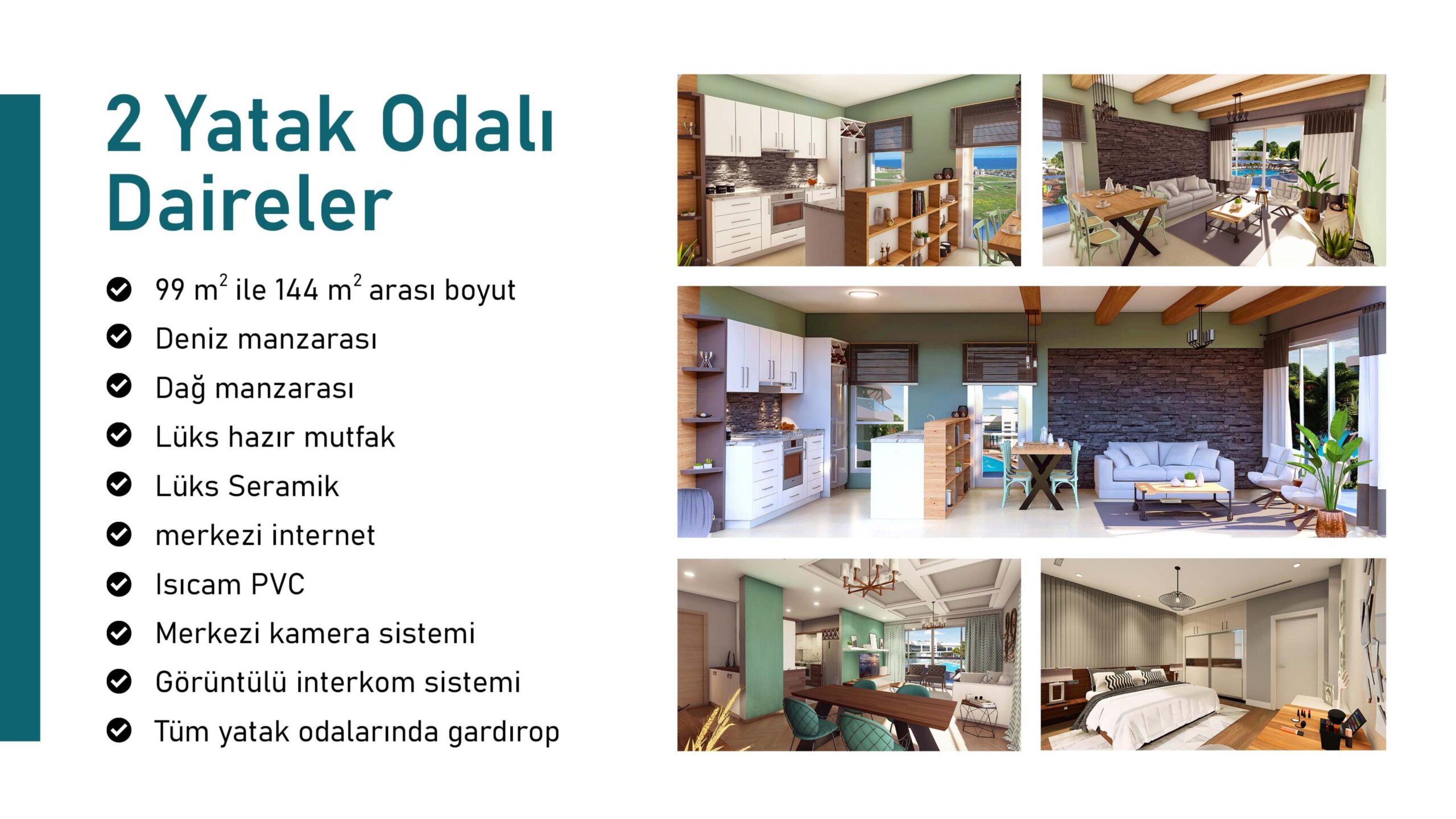 2 Yatak Odalı Daireler

99 $m^2$ ile 144 $m^2$ arası boyut
Deniz manzarası
Dağ manzarası
Lüks hazır mutfak
Lüks Seramik
merkezi internet
Isıcam PVC
Merkezi kamera sistemi
Görüntülü interkom sistemi
Tüm yatak odalarında gardırop